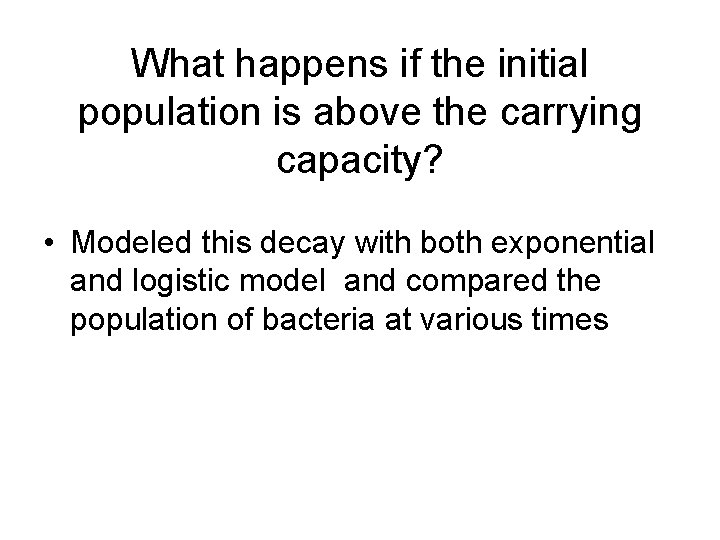 What happens if the initial population is above the carrying capacity?

• Modeled this decay with both exponential and logistic model  and compared the population of bacteria at various times